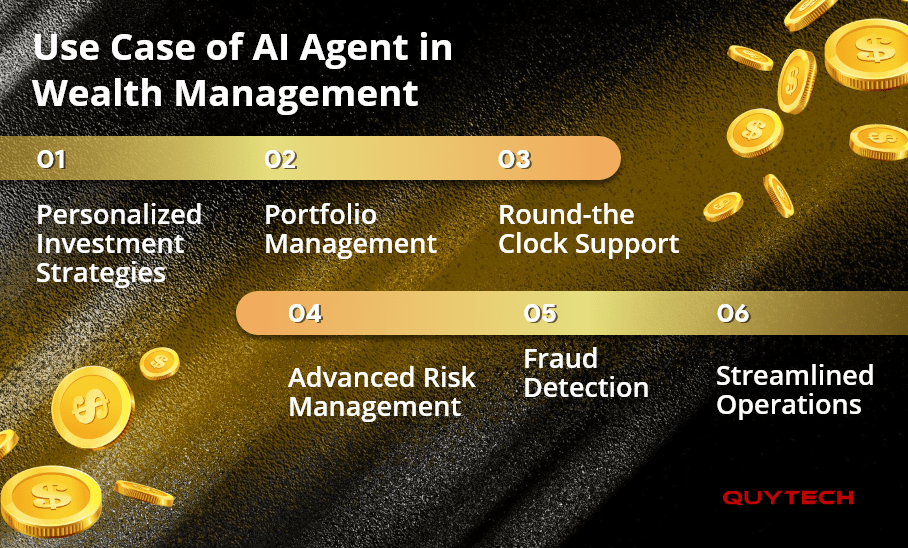 Use Case of AI Agent in Wealth Management

01

Personalized Investment Strategies

02

Portfolio Management

03

Round-the Clock Support

04

Advanced Risk Management

05

Fraud Detection

06

Streamlined Operations

QUYTECH